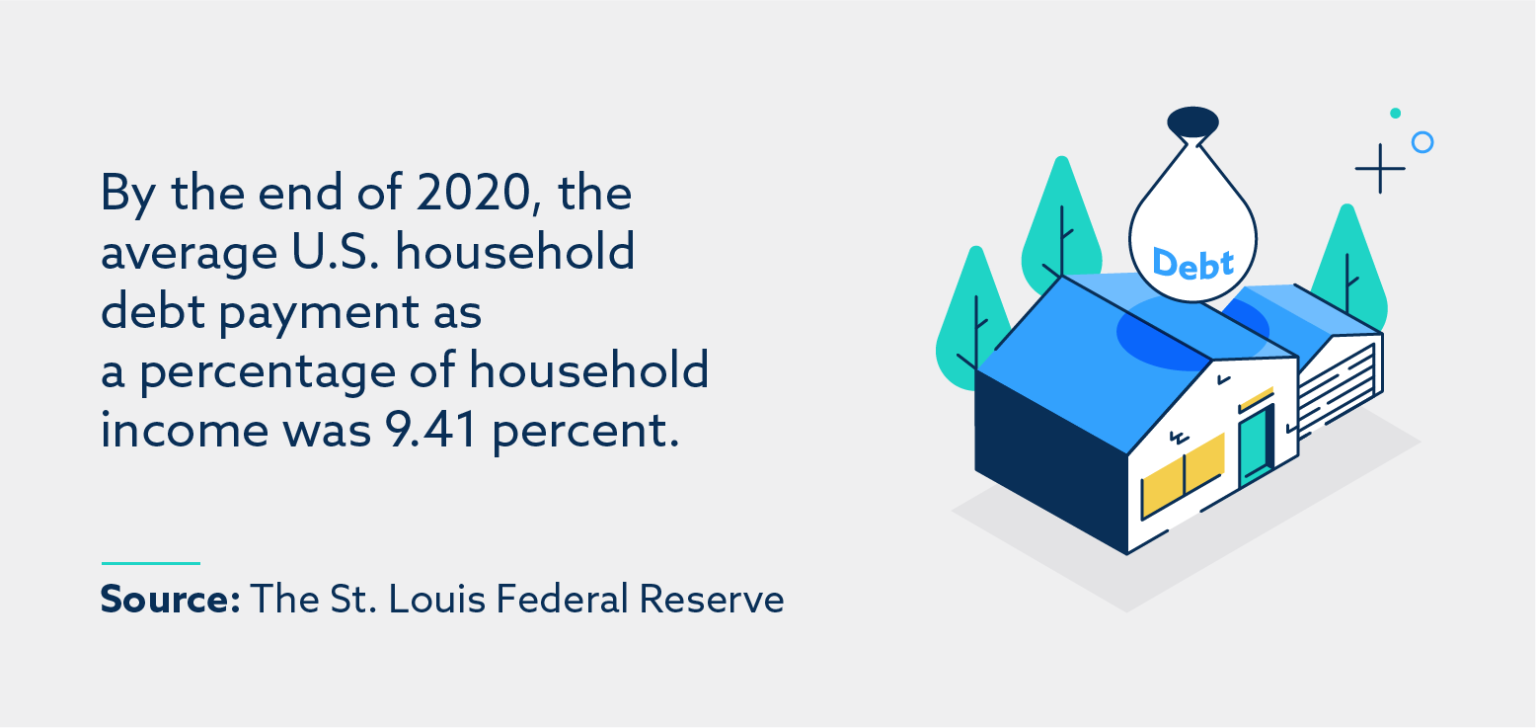 By the end of 2020, the average U.S. household debt payment as a percentage of household income was 9.41 percent.

Source: The St. Louis Federal Reserve

Debt